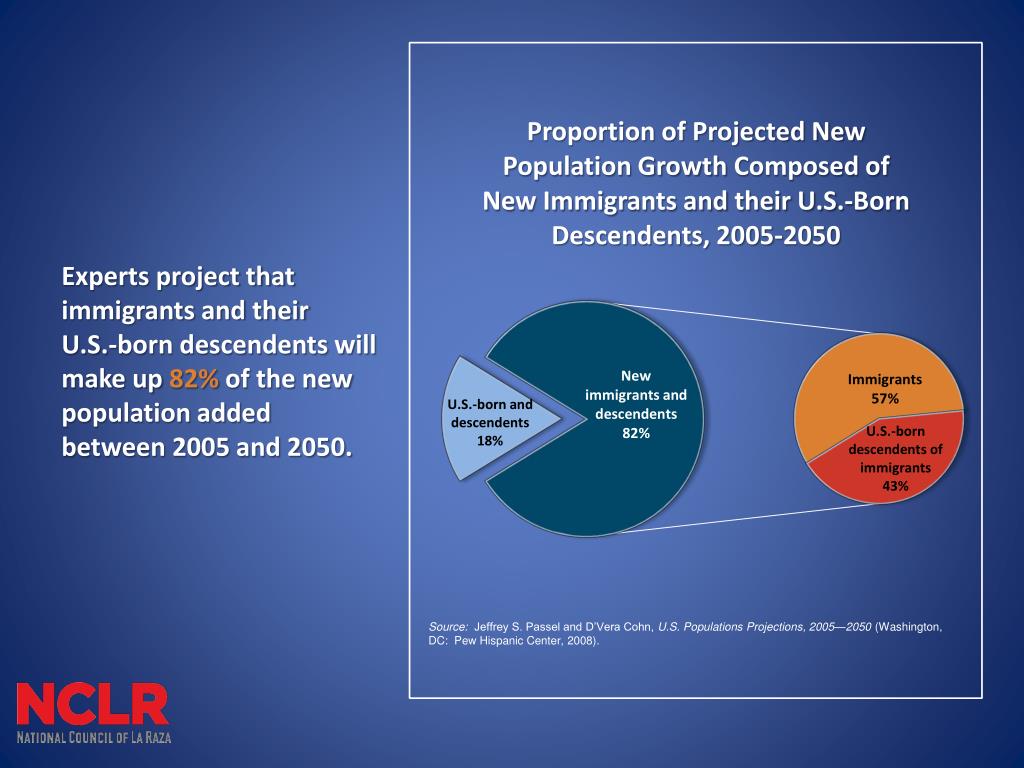 Experts project that immigrants and their U.S.-born descendents will make up 82% of the new population added between 2005 and 2050.

Proportion of Projected New Population Growth Composed of New Immigrants and their U.S.-Born Descendents, 2005-2050

U.S.-born and descendents 18%

New immigrants and descendents 82%

Immigrants 57%

U.S.-born descendents of immigrants 43%

Source: Jeffrey S. Passel and D'Vera Cohn, U.S. Populations Projections, 2005—2050 (Washington, DC: Pew Hispanic Center, 2008).

NCLR
NATIONAL COUNCIL OF LA RAZA